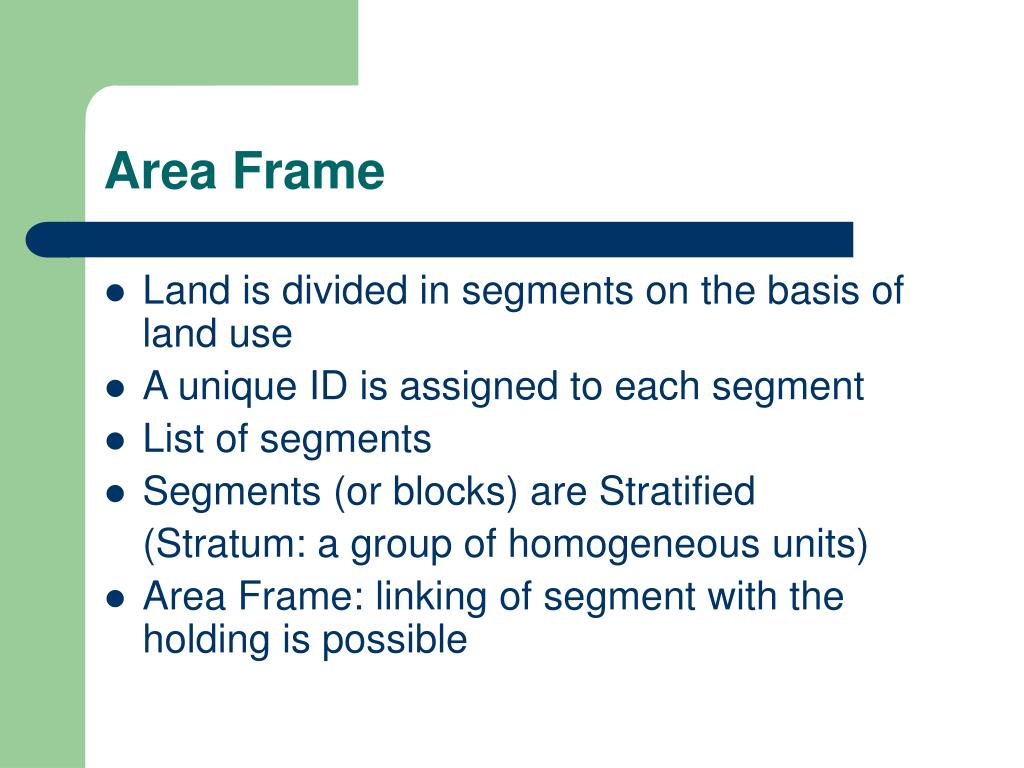 Area Frame

- Land is divided in segments on the basis of land use
- A unique ID is assigned to each segment
- List of segments
- Segments (or blocks) are Stratified

(Stratum: a group of homogeneous units)

- Area Frame: linking of segment with the holding is possible